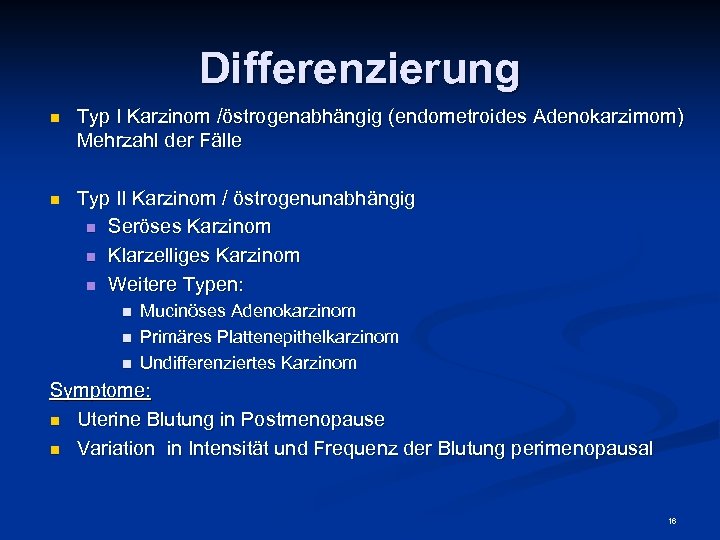 Differenzierung

Typ I Karzinom /östrogenabhängig (endometroides Adenokarzimom) Mehrzahl der Fälle

Typ II Karzinom / östrogenunabhängig
Seröses Karzinom
Klarzelliges Karzinom
Weitere Typen:
Mucinöses Adenokarzinom
Primäres Plattenepithelkarzinom
Undifferenziertes Karzinom

Symptome:
Uterine Blutung in Postmenopause
Variation in Intensität und Frequenz der Blutung perimenopausal

16